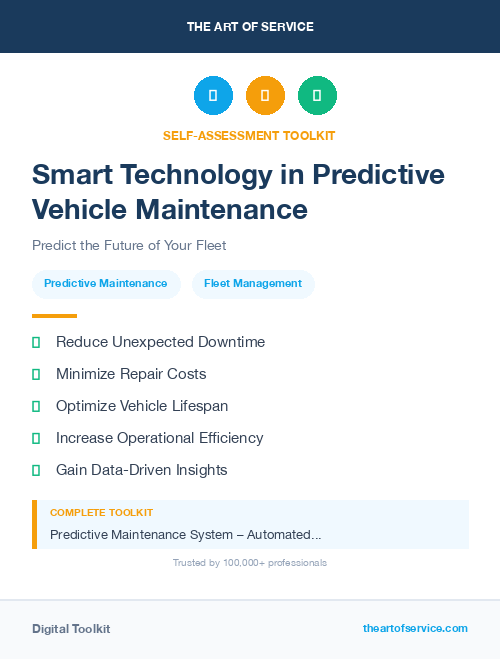 THE ART OF SERVICE

SELF-ASSESSMENT TOOLKIT

Smart Technology in Predictive Vehicle Maintenance

Predict the Future of Your Fleet

Predictive Maintenance

Fleet Management

Reduce Unexpected Downtime

Minimize Repair Costs

Optimize Vehicle Lifespan

Increase Operational Efficiency

Gain Data-Driven Insights

COMPLETE TOOLKIT

Predictive Maintenance System – Automated...

Trusted by 100,000+ professionals

Digital Toolkit

theartofservice.com